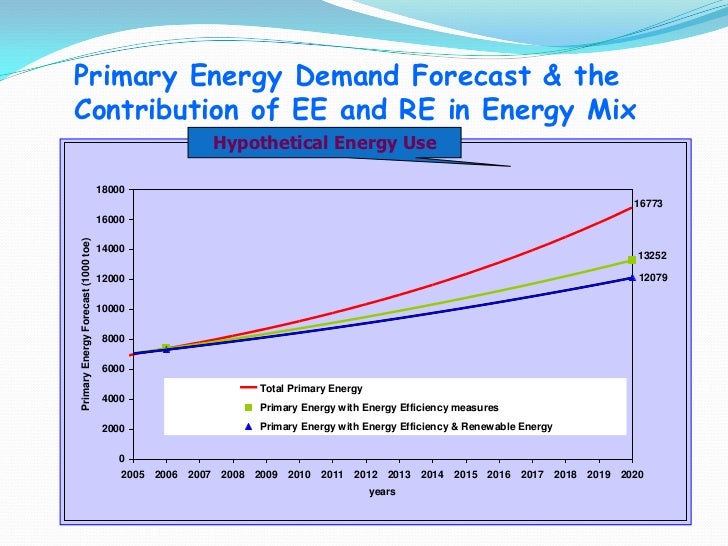 Primary Energy Demand Forecast & the Contribution of EE and RE in Energy Mix

Hypothetical Energy Use

Primary Energy Forecast (1000 toe)

18000
16000
14000
12000
10000
8000
6000
4000
2000
0

16773
13252
12079

Total Primary Energy
Primary Energy with Energy Efficiency measures
Primary Energy with Energy Efficiency & Renewable Energy

2005 2006 2007 2008 2009 2010 2011 2012 2013 2014 2015 2016 2017 2018 2019 2020

years